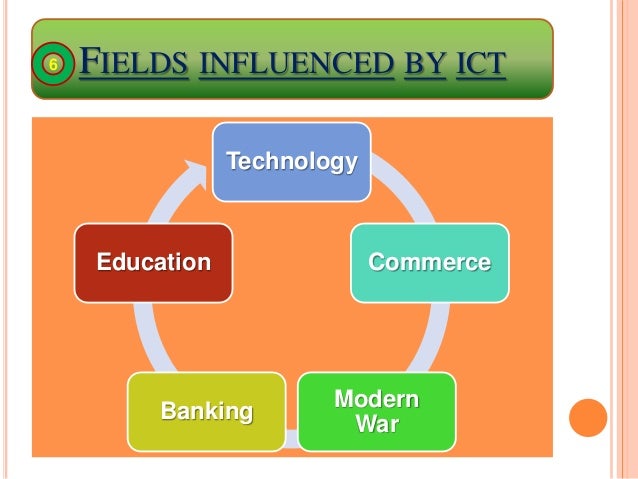 6

FIELDS INFLUENCED BY ICT

Technology

Commerce

Modern War

Banking

Education